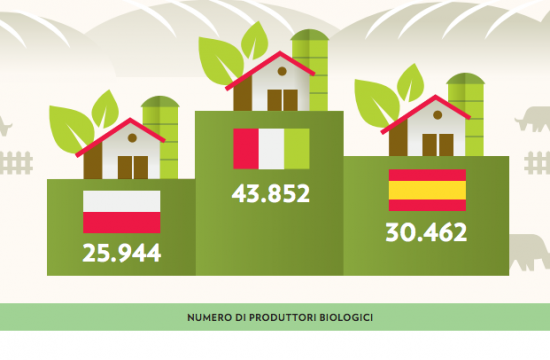 25.944

43.852

30.462

NUMERO DI PRODUTTORI BIOLOGICI